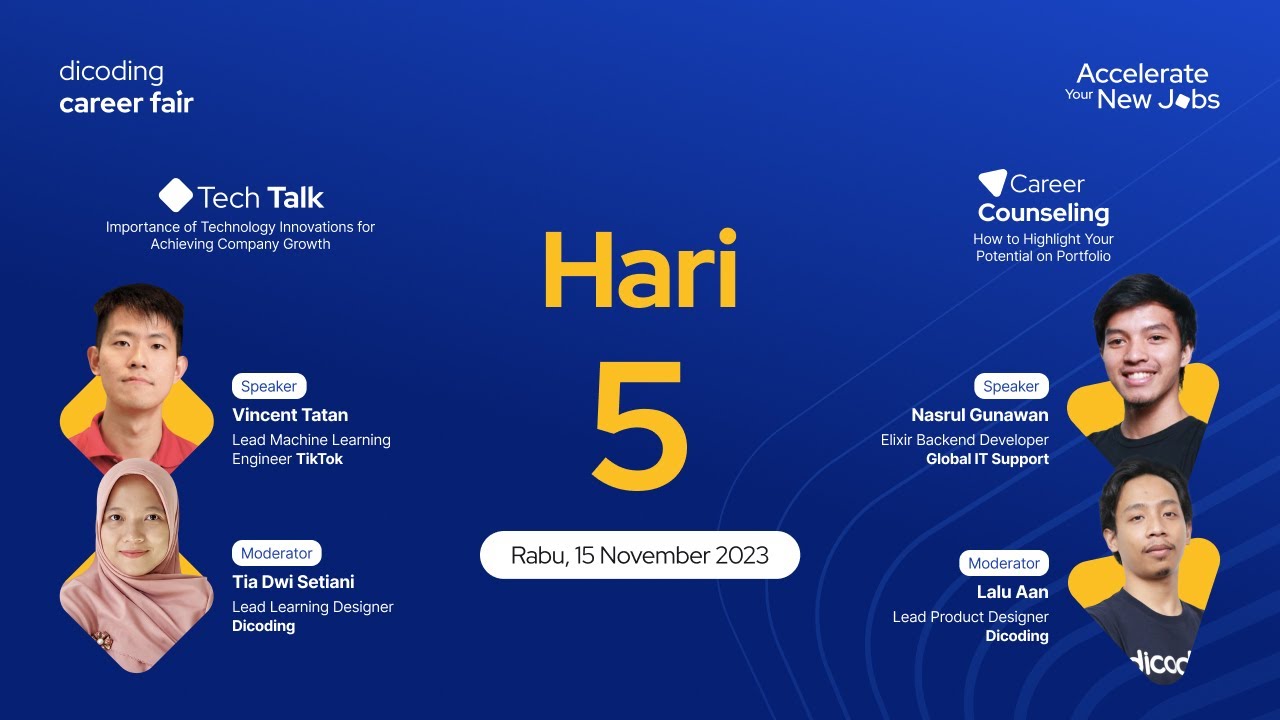 dicoding
career fair

Accelerate
Your New Jobs

Tech Talk
Importance of Technology Innovations for Achieving Company Growth

Speaker
Vincent Tatan
Lead Machine Learning Engineer TikTok

Moderator
Tia Dwi Setiani
Lead Learning Designer
Dicoding

Hari
5

Rabu, 15 November 2023

Career
Counseling
How to Highlight Your Potential on Portfolio

Speaker
Nasrul Gunawan
Elixir Backend Developer
Global IT Support

Moderator
Lalu Aan
Lead Product Designer
Dicoding

dicod